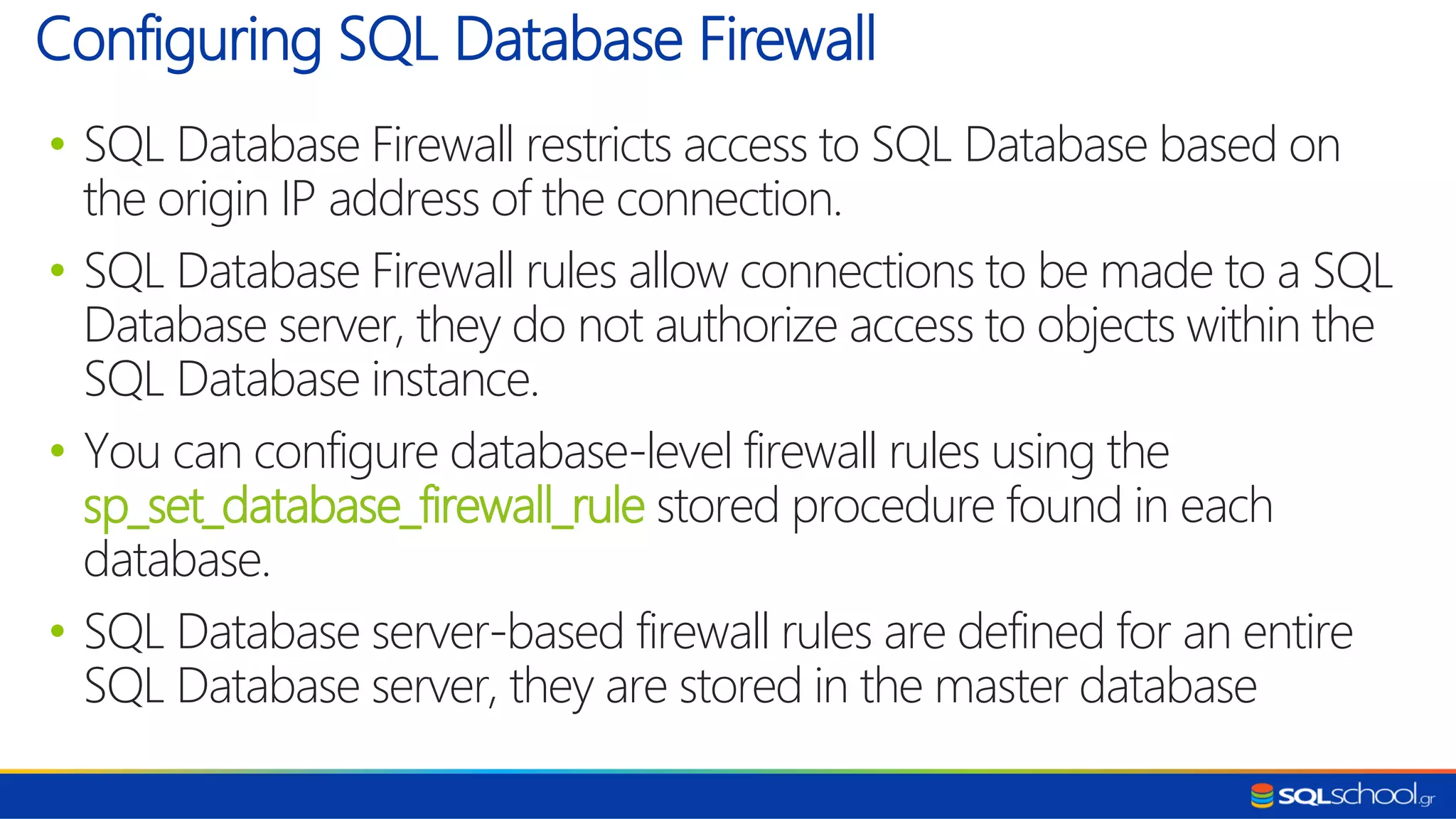 Configuring SQL Database Firewall

• SQL Database Firewall restricts access to SQL Database based on the origin IP address of the connection.

• SQL Database Firewall rules allow connections to be made to a SQL Database server, they do not authorize access to objects within the SQL Database instance.

• You can configure database-level firewall rules using the sp_set_database_firewall_rule stored procedure found in each database.

• SQL Database server-based firewall rules are defined for an entire SQL Database server, they are stored in the master database

SQLschool.gr